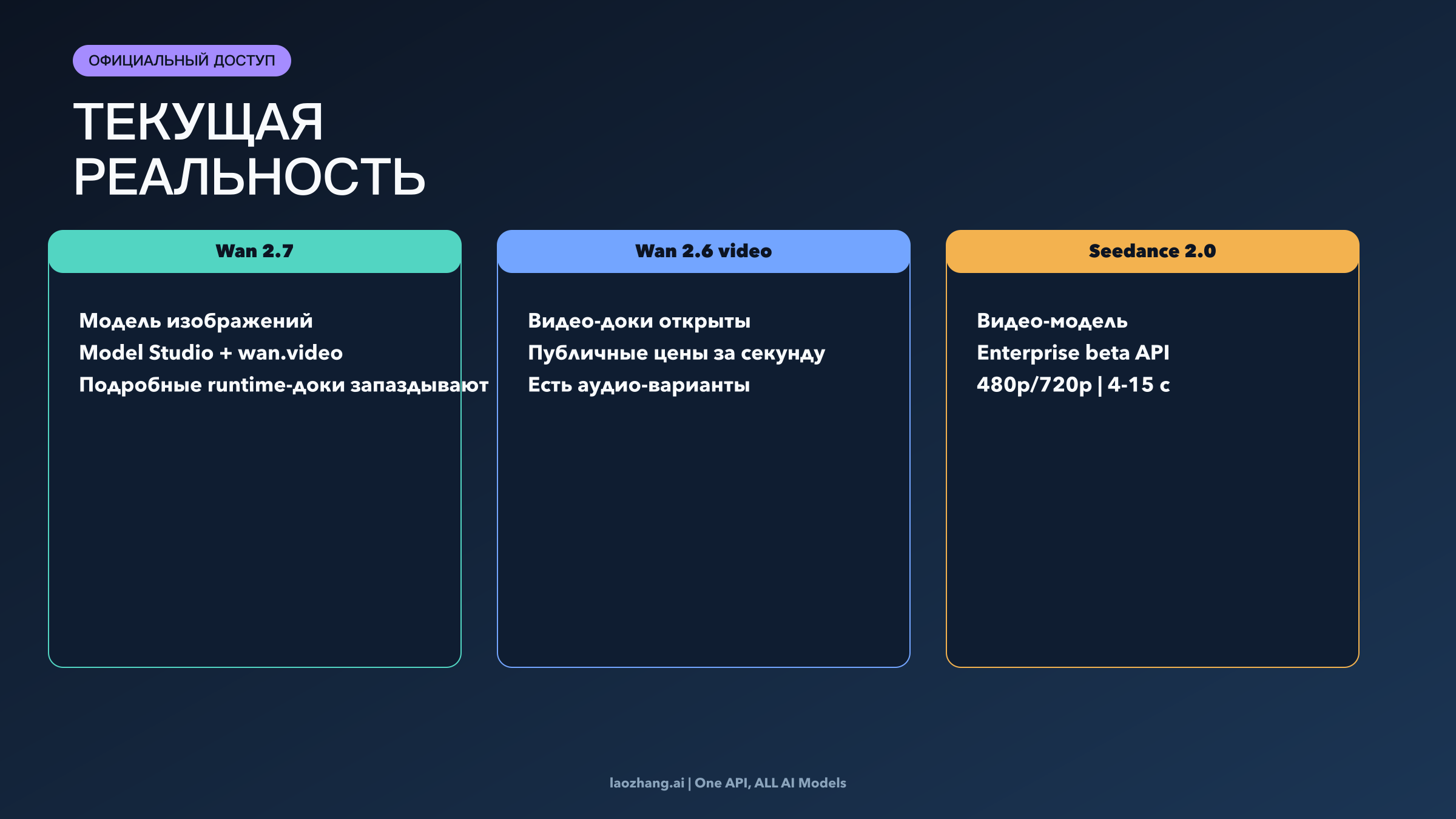 ОФИЦИАЛЬНЫЙ ДОСТУП

ТЕКУЩАЯ РЕАЛЬНОСТЬ

Wan 2.7

Модель изображений
Model Studio + wan.video
Подробные runtime-доки запаздывают

Wan 2.6 video

Видео-доки открыты
Публичные цены за секунду
Есть аудио-варианты

Seedance 2.0

Видео-модель
Enterprise beta API
480p/720p | 4-15 с

laozhang.ai | One API, ALL AI Models